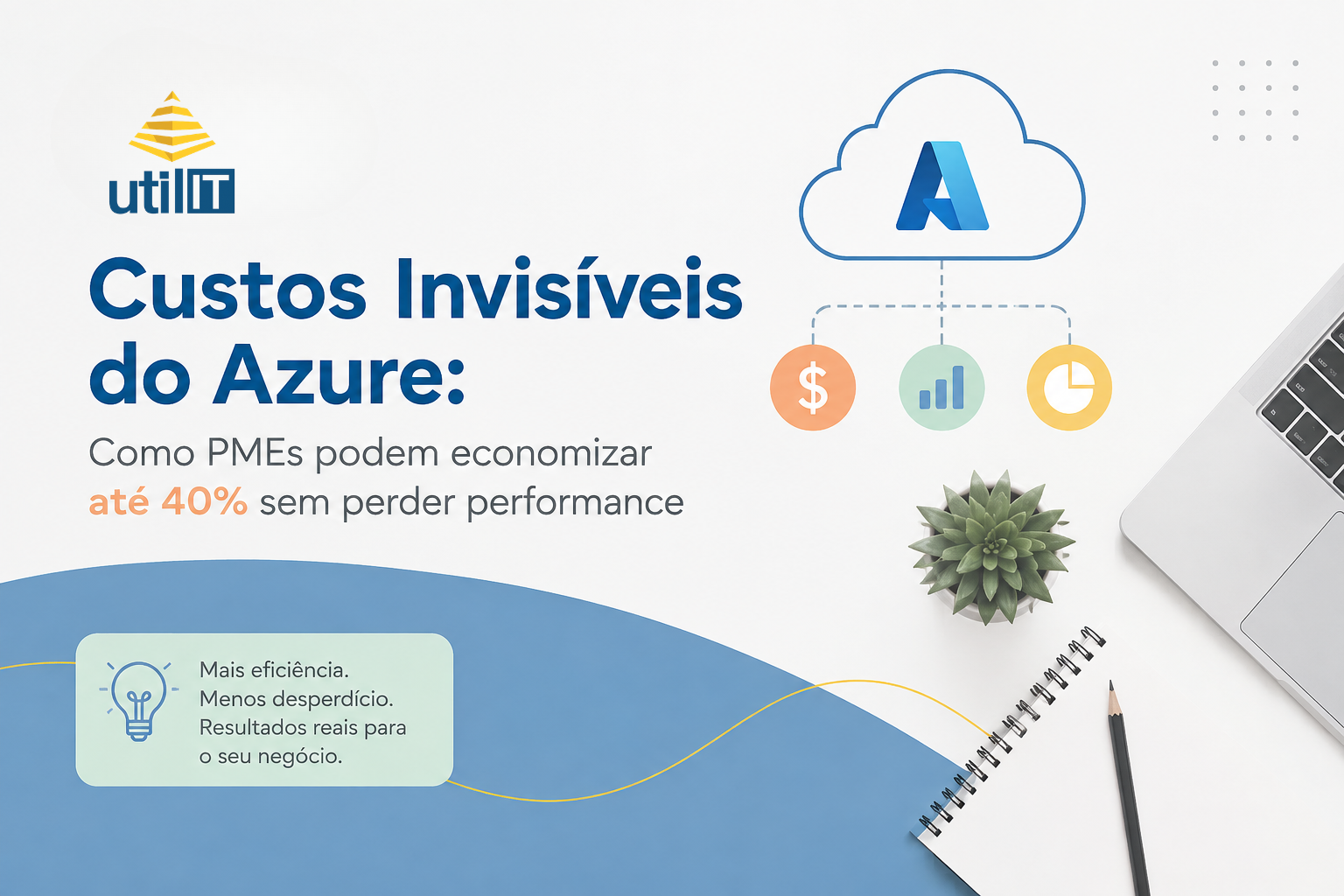 utilIT

Custos Invisíveis do Azure:

Como PMEs podem economizar até 40% sem perder performance

$

Mais eficiência.
Menos desperdício.
Resultados reais para o seu negócio.